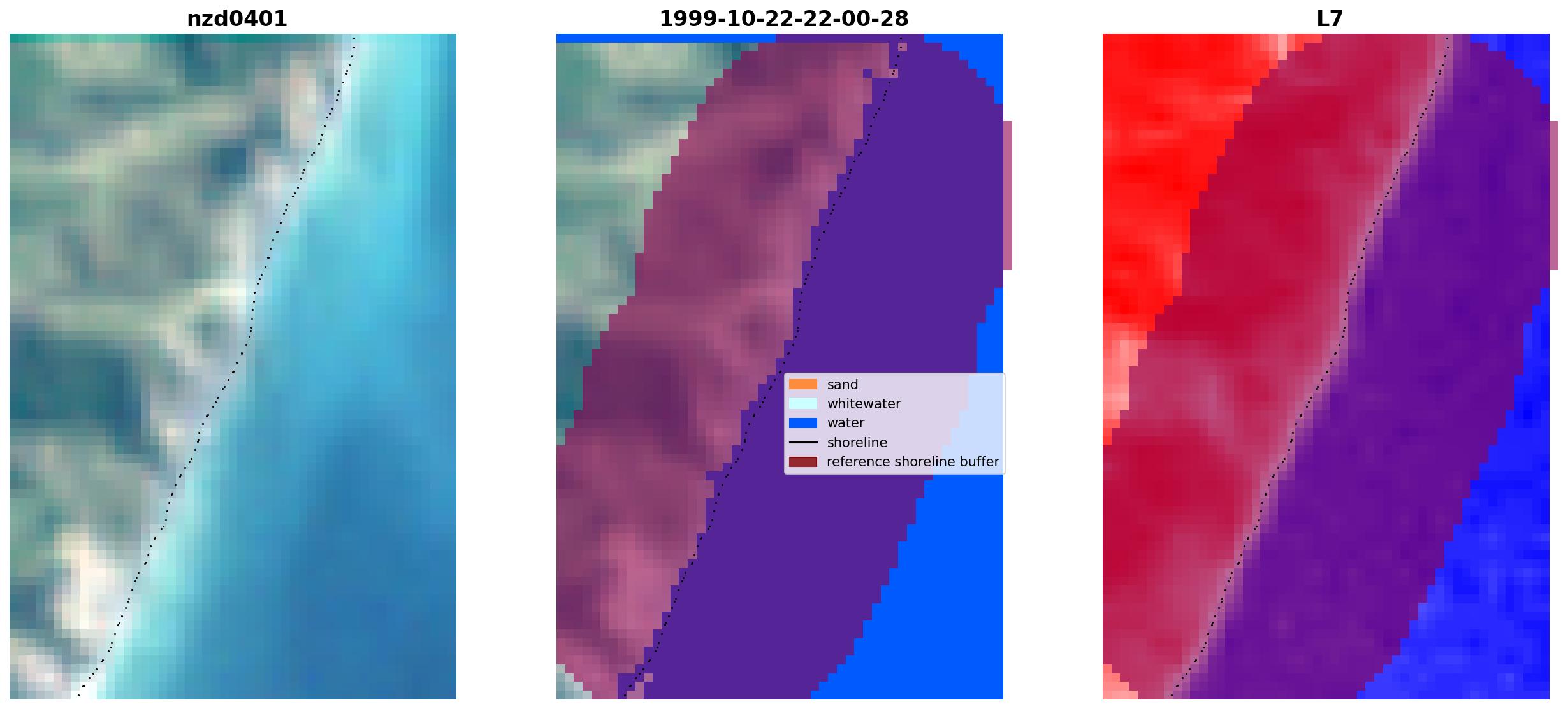 nzd0401

1999-10-22-22-00-28

sand
whitewater
water
shoreline
reference shoreline buffer

L7